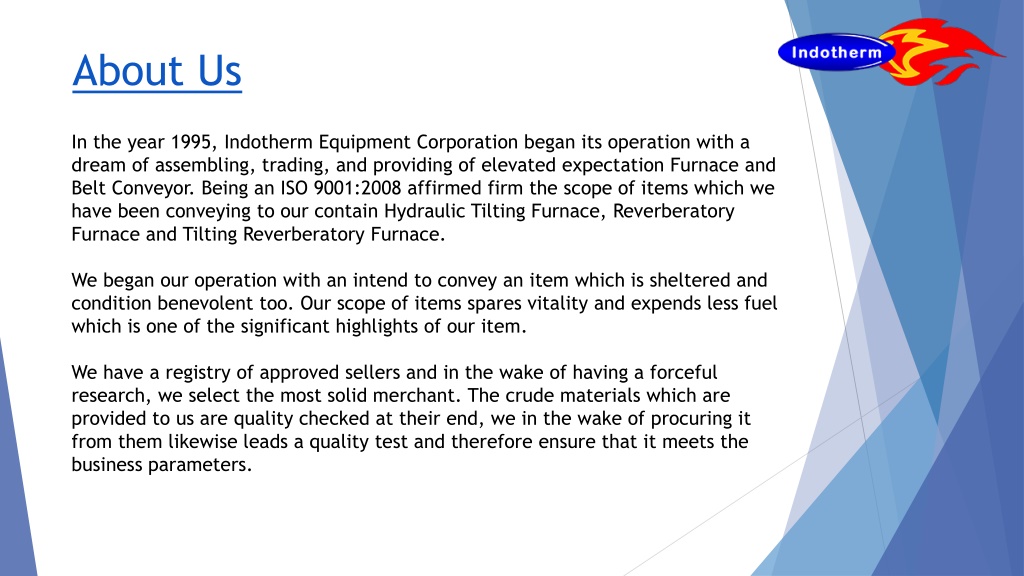 About Us

Indotherm

In the year 1995, Indotherm Equipment Corporation began its operation with a dream of assembling, trading, and providing of elevated expectation Furnace and Belt Conveyor. Being an ISO 9001:2008 affirmed firm the scope of items which we have been conveying to our contain Hydraulic Tilting Furnace, Reverberatory Furnace and Tilting Reverberatory Furnace.

We began our operation with an intend to convey an item which is sheltered and condition benevolent too. Our scope of items spares vitality and expends less fuel which is one of the significant highlights of our item.

We have a registry of approved sellers and in the wake of having a forceful research, we select the most solid merchant. The crude materials which are provided to us are quality checked at their end, we in the wake of procuring it from them likewise leads a quality test and therefore ensure that it meets the business parameters.